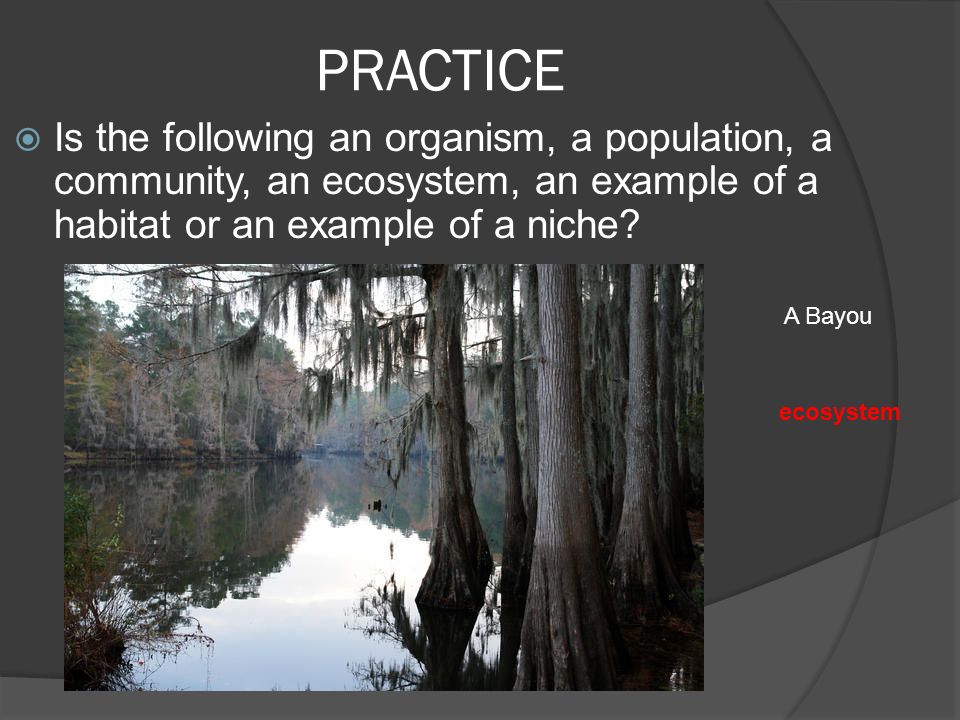 PRACTICE

Is the following an organism, a population, a community, an ecosystem, an example of a habitat or an example of a niche?

A Bayou

ecosystem